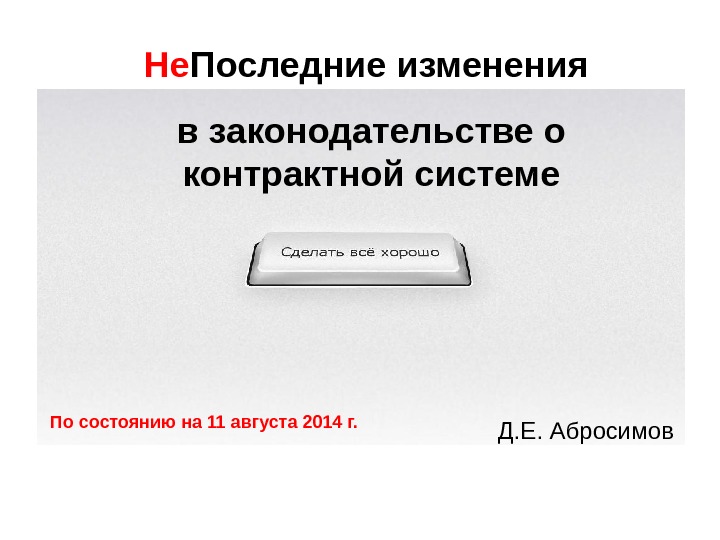 НеПоследние изменения

в законодательстве о контрактной системе

Сделать всё хорошо

По состоянию на 11 августа 2014 г.

Д.Е. Абросимов